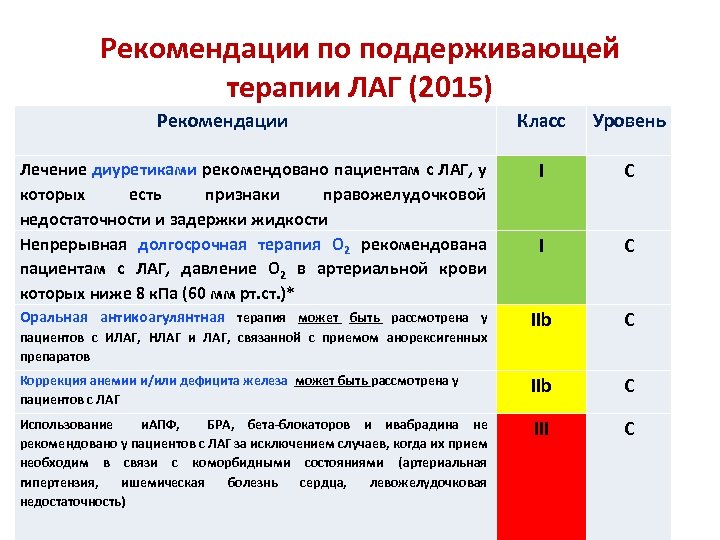 Рекомендации по поддерживающей терапии ЛАГ (2015)

| Рекомендации | Класс | Уровень |
|---|---|---|
| Лечение диуретиками рекомендовано пациентам с ЛАГ, у которых есть признаки правожелудочковой недостаточности и задержки жидкости | I | C |
| Непрерывная долгосрочная терапия $O_2$ рекомендована пациентам с ЛАГ, давление $O_2$ в артериальной крови которых ниже 8 кПа (60 мм рт.ст.)* | I | C |
| Оральная антикоагулянтная терапия может быть рассмотрена у пациентов с ИЛАГ, НЛАГ и ЛАГ, связанной с приемом анорексигенных препаратов | IIb | C |
| Коррекция анемии и/или дефицита железа может быть рассмотрена у пациентов с ЛАГ | IIb | C |
| Использование иАПФ, БРА, бета-блокаторов и ивабрадина не рекомендовано у пациентов с ЛАГ за исключением случаев, когда их прием необходим в связи с коморбидными состояниями (артериальная гипертензия, ишемическая болезнь сердца, левожелудочковая недостаточность) | III | C |